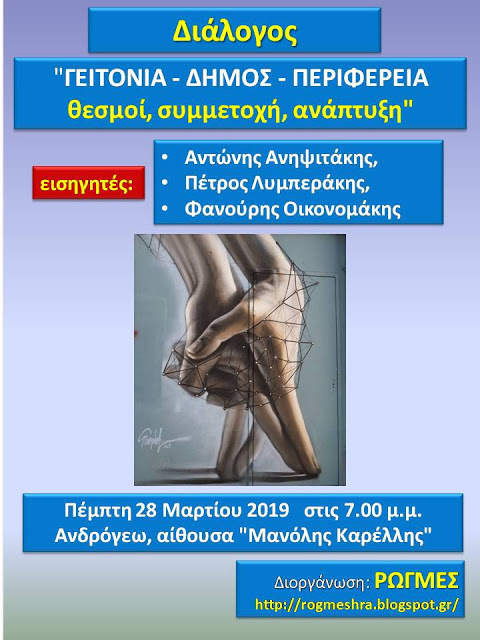 Διάλογος

"ΓΕΙΤΟΝΙΑ - ΔΗΜΟΣ - ΠΕΡΙΦΕΡΕΙΑ
θεσμοί, συμμετοχή, ανάπτυξη"

εισηγητές:

• Αντώνης Ανηψιτάκης,
• Πέτρος Λυμπεράκης,
• Φανούρης Οικονομάκης

Πέμπτη 28 Μαρτίου 2019 στις 7.00 μ.μ.
Ανδρόγεω, αίθουσα "Μανόλης Καρέλλης"

Διοργάνωση: ΡΩΓΜΕΣ
http://rogmeshra.blogspot.gr/